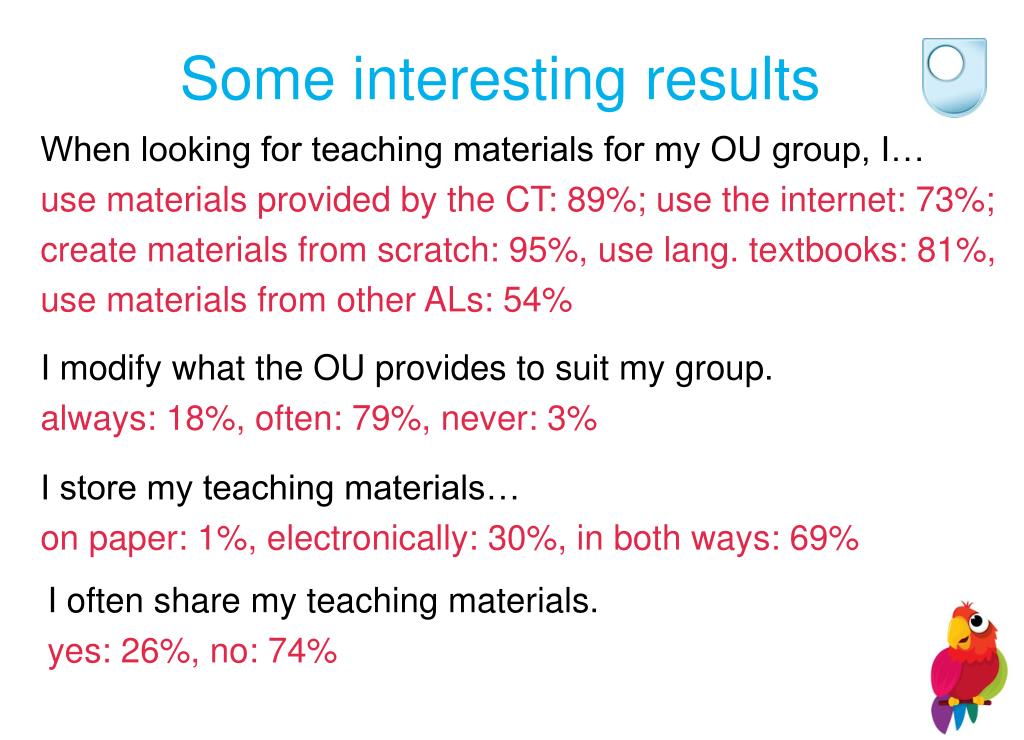 Some interesting results

When looking for teaching materials for my OU group, I…
use materials provided by the CT: 89%; use the internet: 73%; create materials from scratch: 95%, use lang. textbooks: 81%, use materials from other ALs: 54%

I modify what the OU provides to suit my group.
always: 18%, often: 79%, never: 3%

I store my teaching materials…
on paper: 1%, electronically: 30%, in both ways: 69%

I often share my teaching materials.
yes: 26%, no: 74%